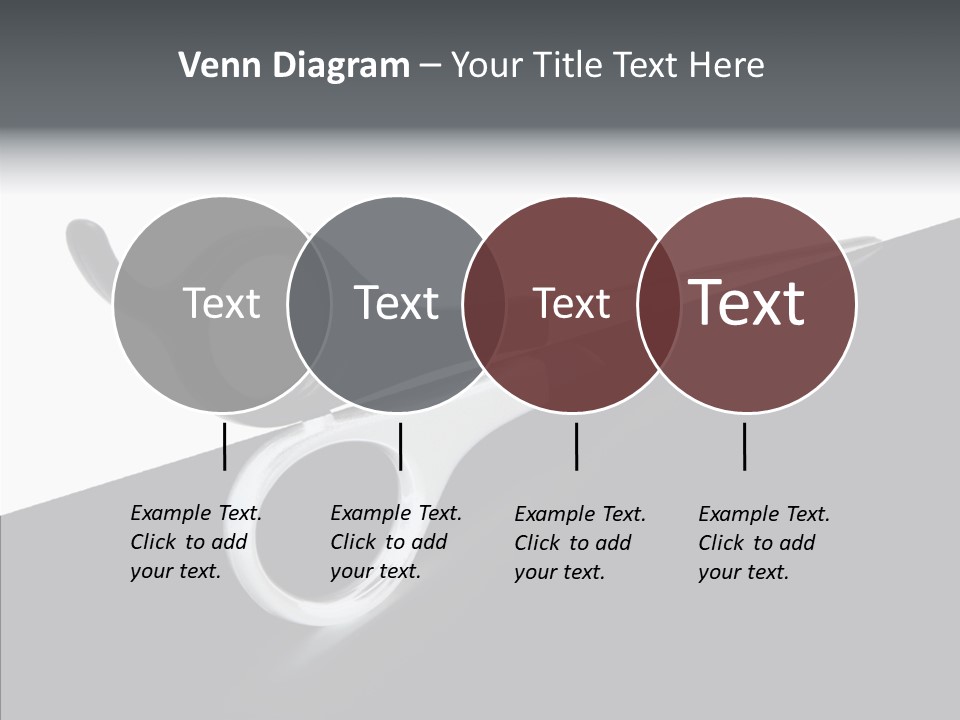 Venn Diagram – Your Title Text Here

Text

Text

Text

Text

Example Text. Click to add your text.

Example Text. Click to add your text.

Example Text. Click to add your text.

Example Text. Click to add your text.